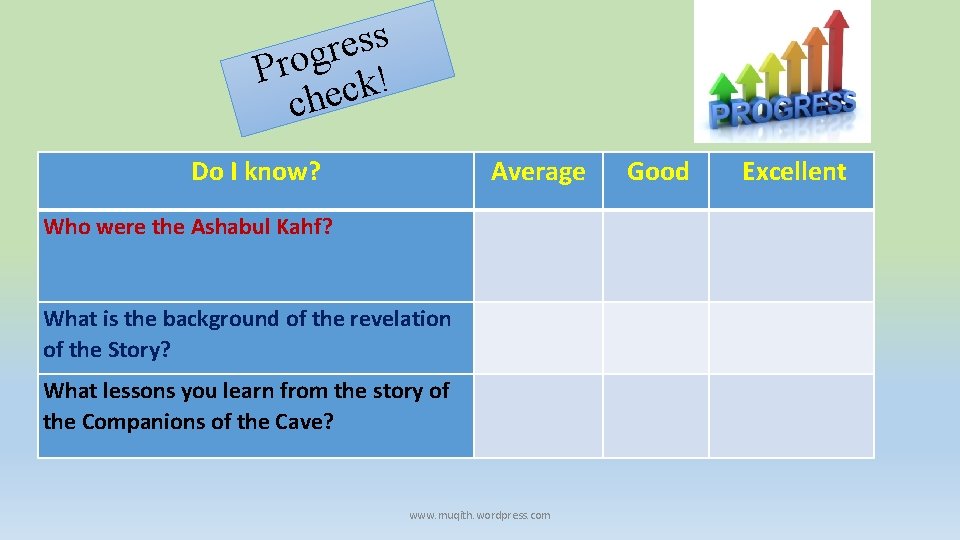 Progress check!

PROGRESS

| Do I know? | Average | Good | Excellent |
|---|---|---|---|
| Who were the Ashabul Kahf? | | | |
| What is the background of the revelation of the Story? | | | |
| What lessons you learn from the story of the Companions of the Cave? | | | |

www.muqith.wordpress.com